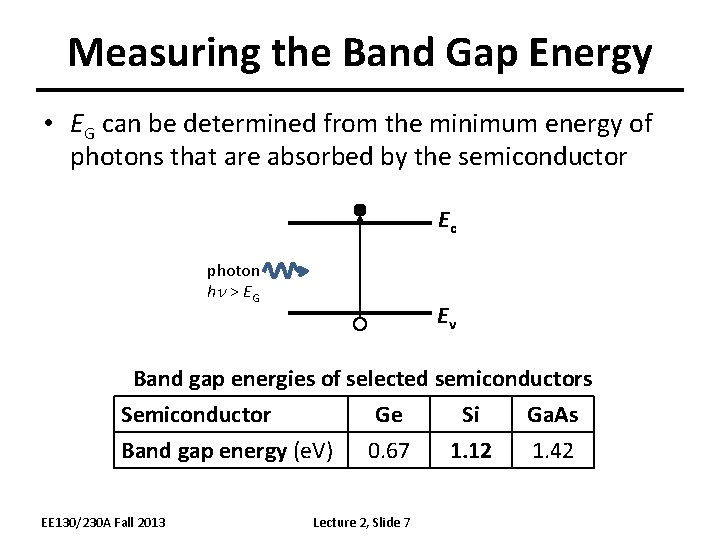 Measuring the Band Gap Energy

• $E_G$ can be determined from the minimum energy of photons that are absorbed by the semiconductor

$E_c$

photon
$h\nu > E_G$

$E_v$

Band gap energies of selected semiconductors

| Semiconductor | Ge | Si | GaAs |
|---|---|---|---|
| Band gap energy (eV) | 0.67 | 1.12 | 1.42 |

EE130/230A Fall 2013

Lecture 2, Slide 7